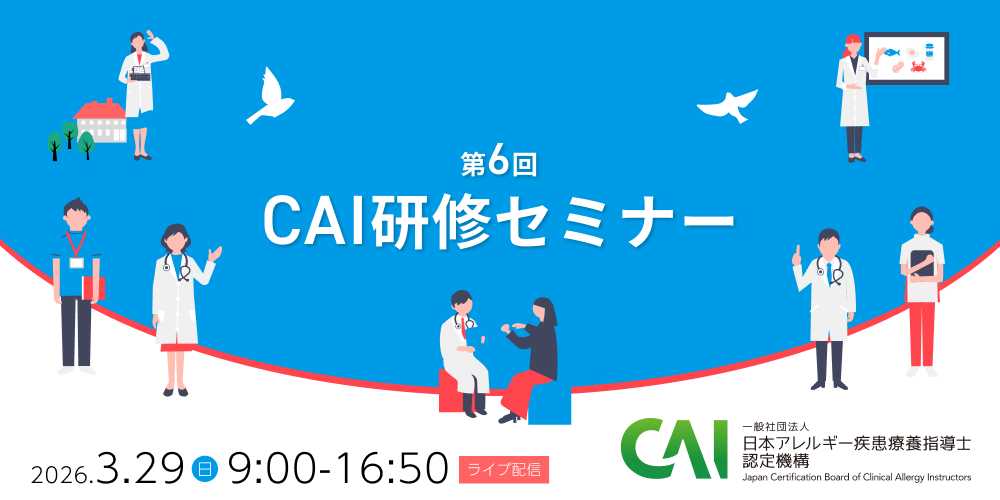 第6回
CAI研修セミナー

2026.3.29 日 9:00-16:50 ライブ配信

CAI
一般社団法人
日本アレルギー疾患療養指導士認定機構
Japan Certification Board of Clinical Allergy Instructors